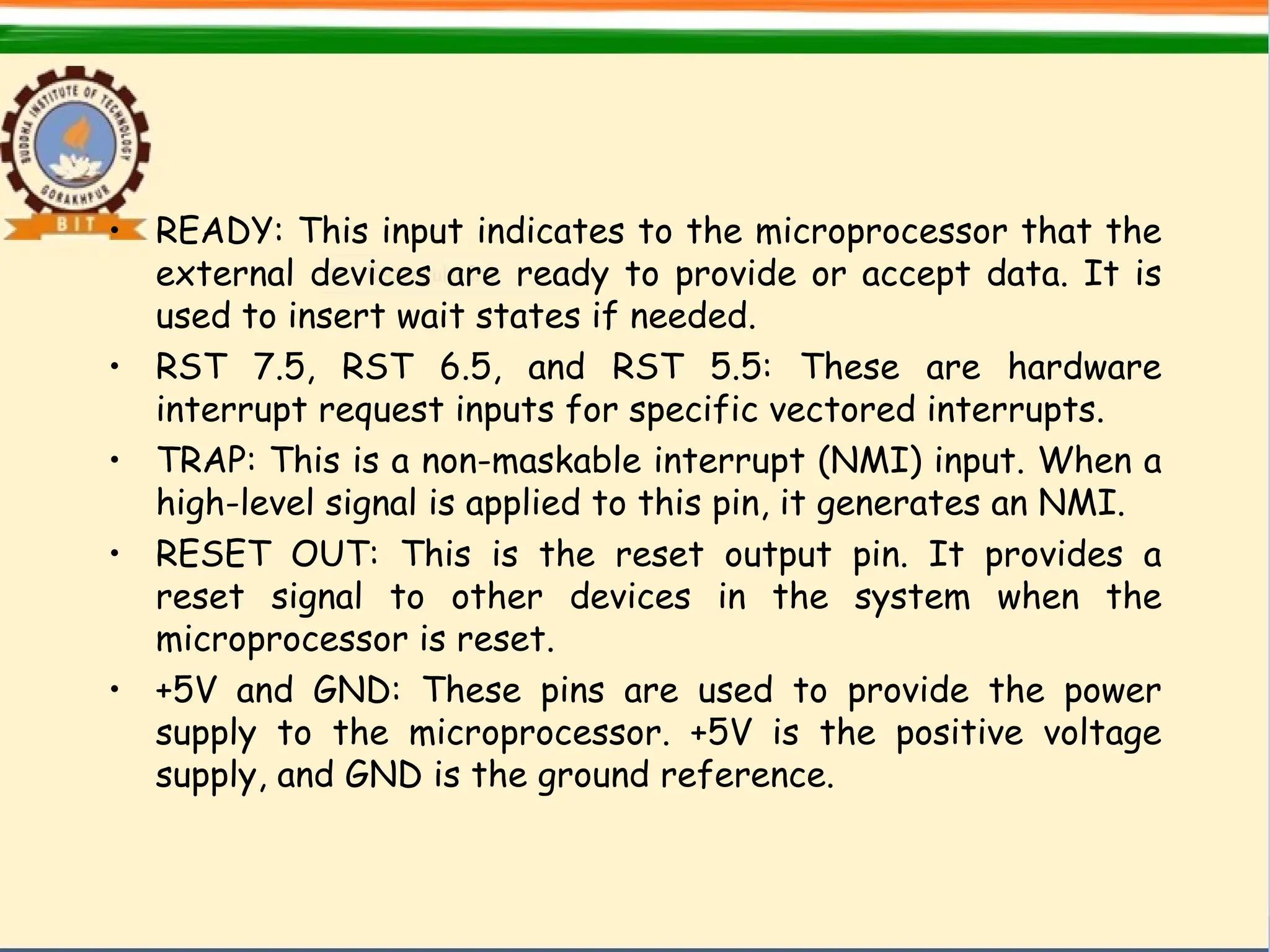 BUDDHA INSTITUTE OF TECHNOLOGY
GORAKHPUR
BIT

• READY: This input indicates to the microprocessor that the external devices are ready to provide or accept data. It is used to insert wait states if needed.
• RST 7.5, RST 6.5, and RST 5.5: These are hardware interrupt request inputs for specific vectored interrupts.
• TRAP: This is a non-maskable interrupt (NMI) input. When a high-level signal is applied to this pin, it generates an NMI.
• RESET OUT: This is the reset output pin. It provides a reset signal to other devices in the system when the microprocessor is reset.
• +5V and GND: These pins are used to provide the power supply to the microprocessor. +5V is the positive voltage supply, and GND is the ground reference.